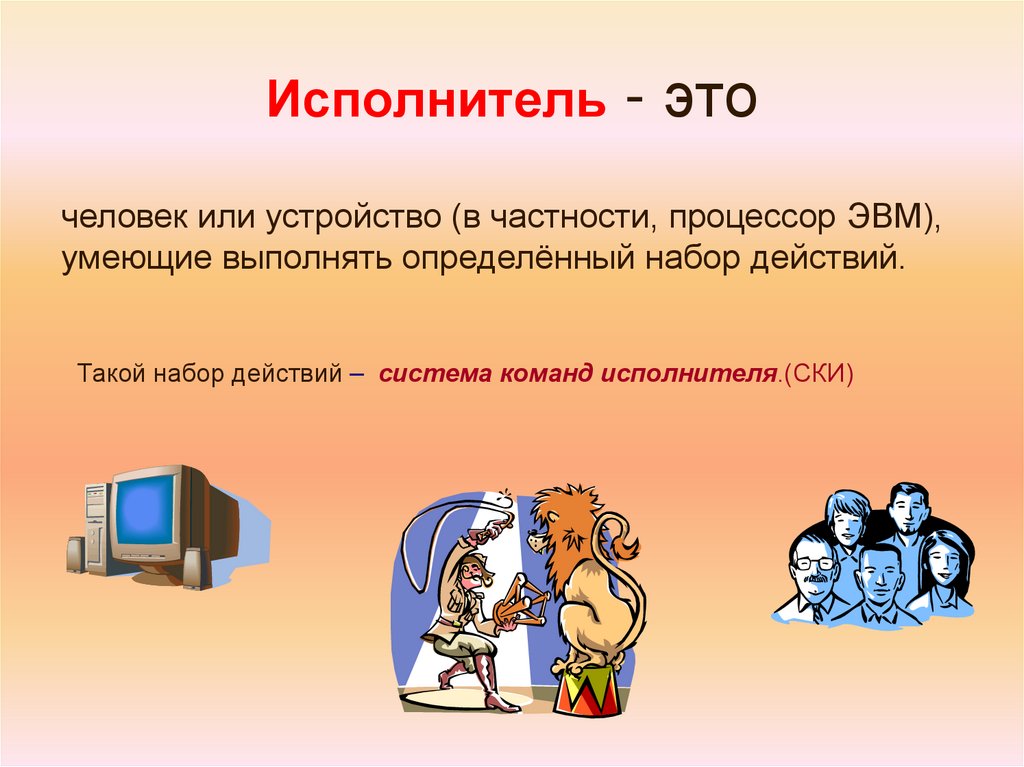 Исполнитель - это

человек или устройство (в частности, процессор ЭВМ), умеющие выполнять определённый набор действий.

Такой набор действий – система команд исполнителя.(СКИ)